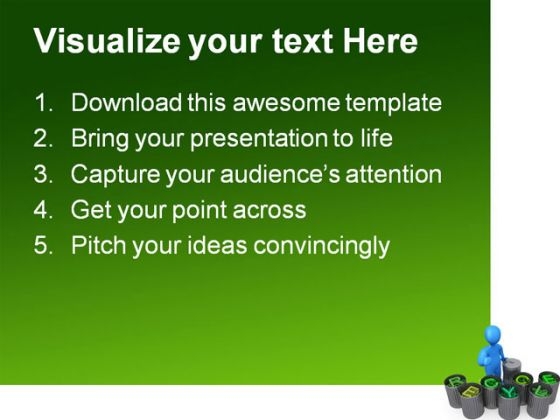 Visualize your text Here

1. Download this awesome template
2. Bring your presentation to life
3. Capture your audience's attention
4. Get your point across
5. Pitch your ideas convincingly

R E C Y C L E